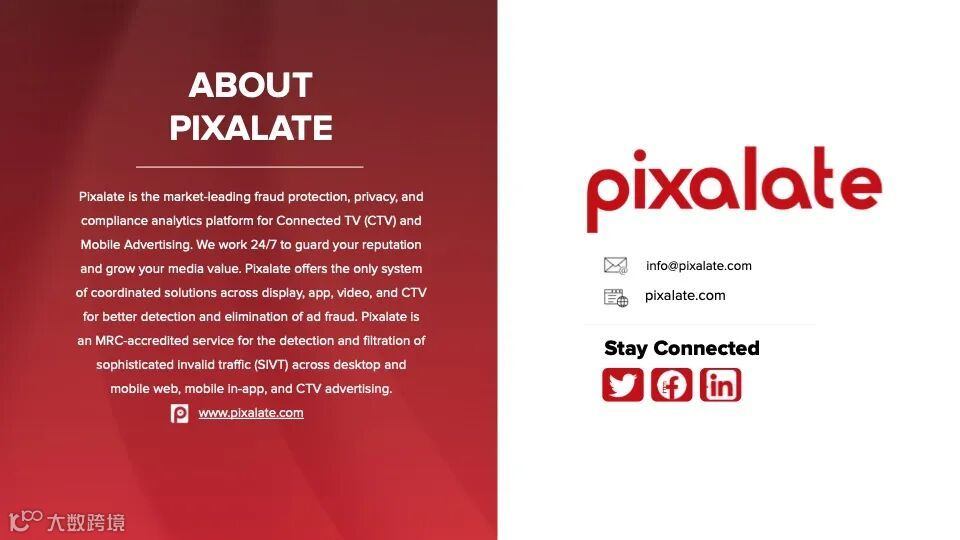 ABOUT PIXALATE

Pixalate is the market-leading fraud protection, privacy, and compliance analytics platform for Connected TV (CTV) and Mobile Advertising. We work 24/7 to guard your reputation and grow your media value. Pixalate offers the only system of coordinated solutions across display, app, video, and CTV for better detection and elimination of ad fraud. Pixalate is an MRC-accredited service for the detection and filtration of sophisticated invalid traffic (SIVT) across desktop and mobile web, mobile in-app, and CTV advertising.

www.pixalate.com

大数跨境

pixalate

info@pixalate.com

pixalate.com

Stay Connected